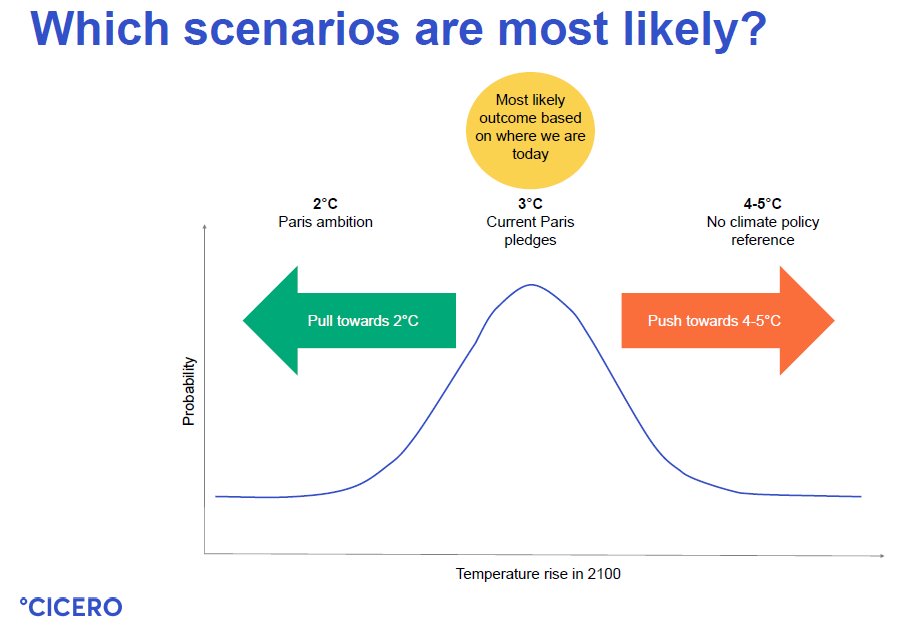 Which scenarios are most likely?

Most likely outcome based on where we are today

2°C
Paris ambition

3°C
Current Paris pledges

4-5°C
No climate policy reference

Pull towards 2°C

Push towards 4-5°C

Probability

Temperature rise in 2100

°CICERO